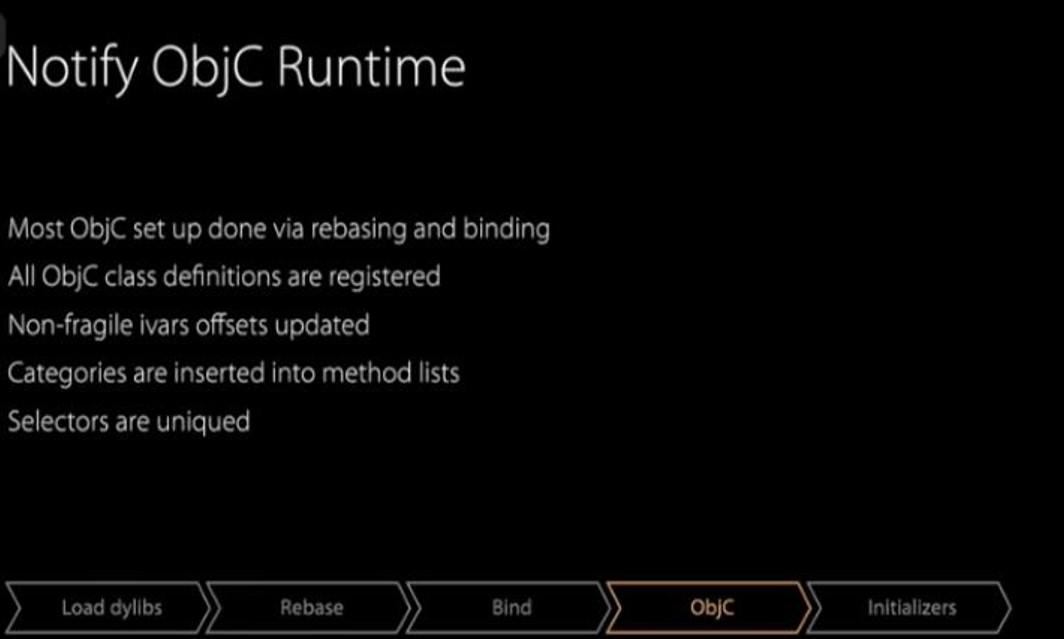 Notify ObjC Runtime

Most ObjC set up done via rebasing and binding
All ObjC class definitions are registered
Non-fragile ivars offsets updated
Categories are inserted into method lists
Selectors are uniqued

Load dylibs
Rebase
Bind
ObjC
Initializers